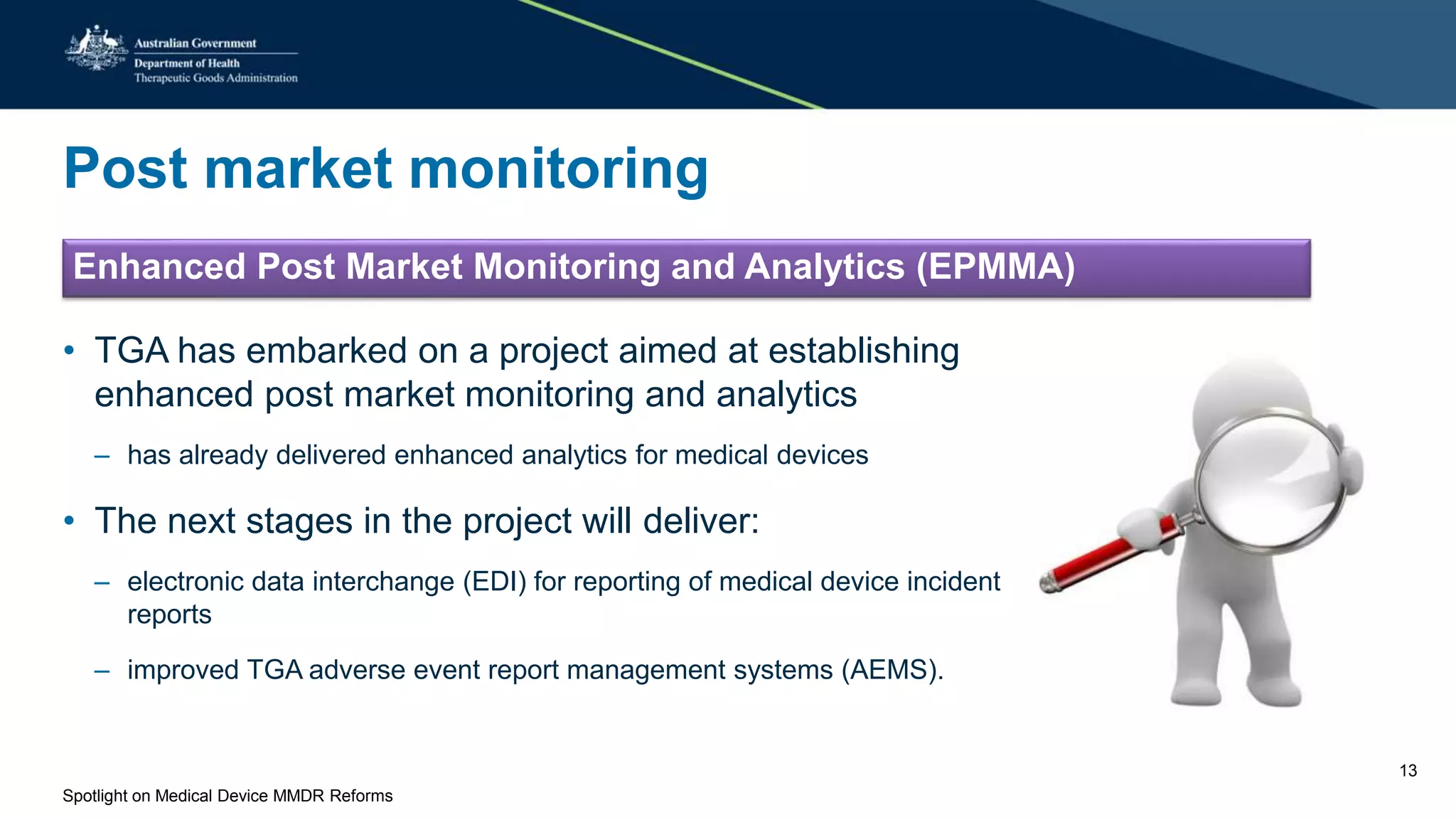 Australian Government
Department of Health
Therapeutic Goods Administration

Post market monitoring

Enhanced Post Market Monitoring and Analytics (EPMMA)

• TGA has embarked on a project aimed at establishing enhanced post market monitoring and analytics

– has already delivered enhanced analytics for medical devices

• The next stages in the project will deliver:

– electronic data interchange (EDI) for reporting of medical device incident reports

– improved TGA adverse event report management systems (AEMS).

13

Spotlight on Medical Device MMDR Reforms